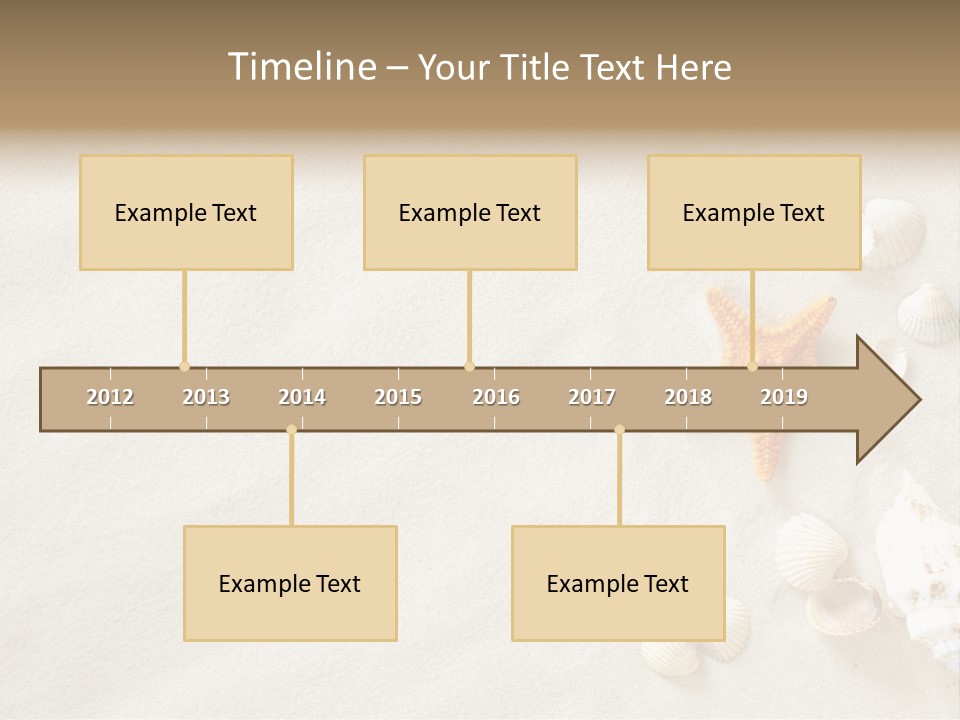 Timeline – Your Title Text Here

Example Text

Example Text

Example Text

2012 2013 2014 2015 2016 2017 2018 2019

Example Text

Example Text